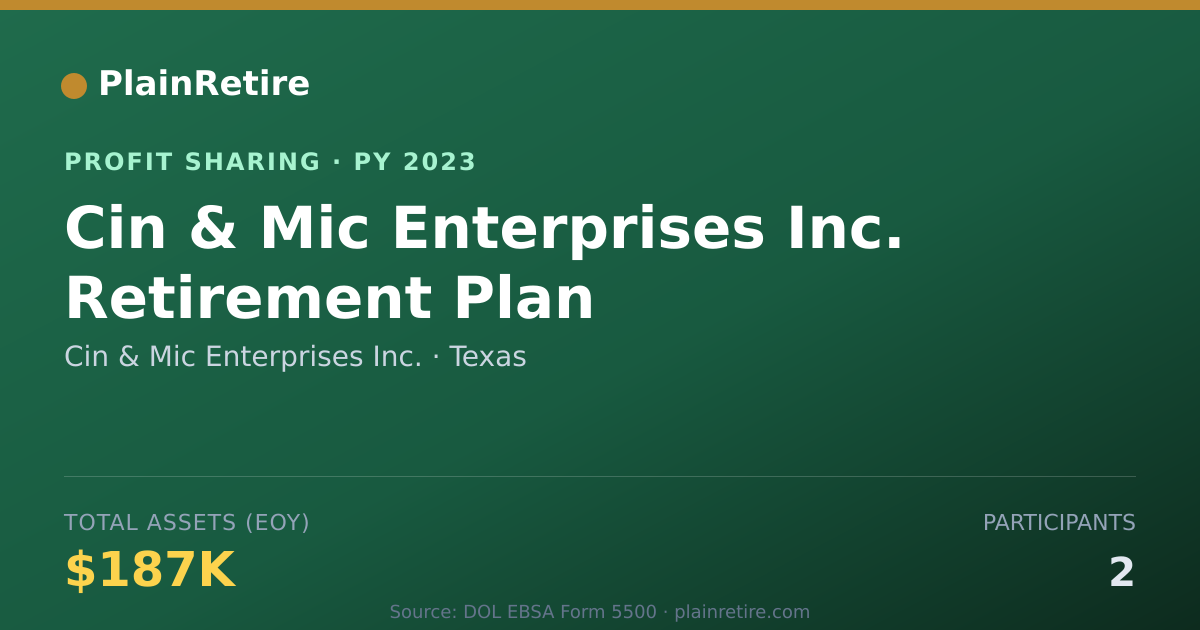 PlainRetire

PROFIT SHARING · PY 2023

Cin & Mic Enterprises Inc. Retirement Plan

Cin & Mic Enterprises Inc. · Texas

TOTAL ASSETS (EOY)

$187K

PARTICIPANTS

2

Source: DOL EBSA Form 5500 · plainretire.com